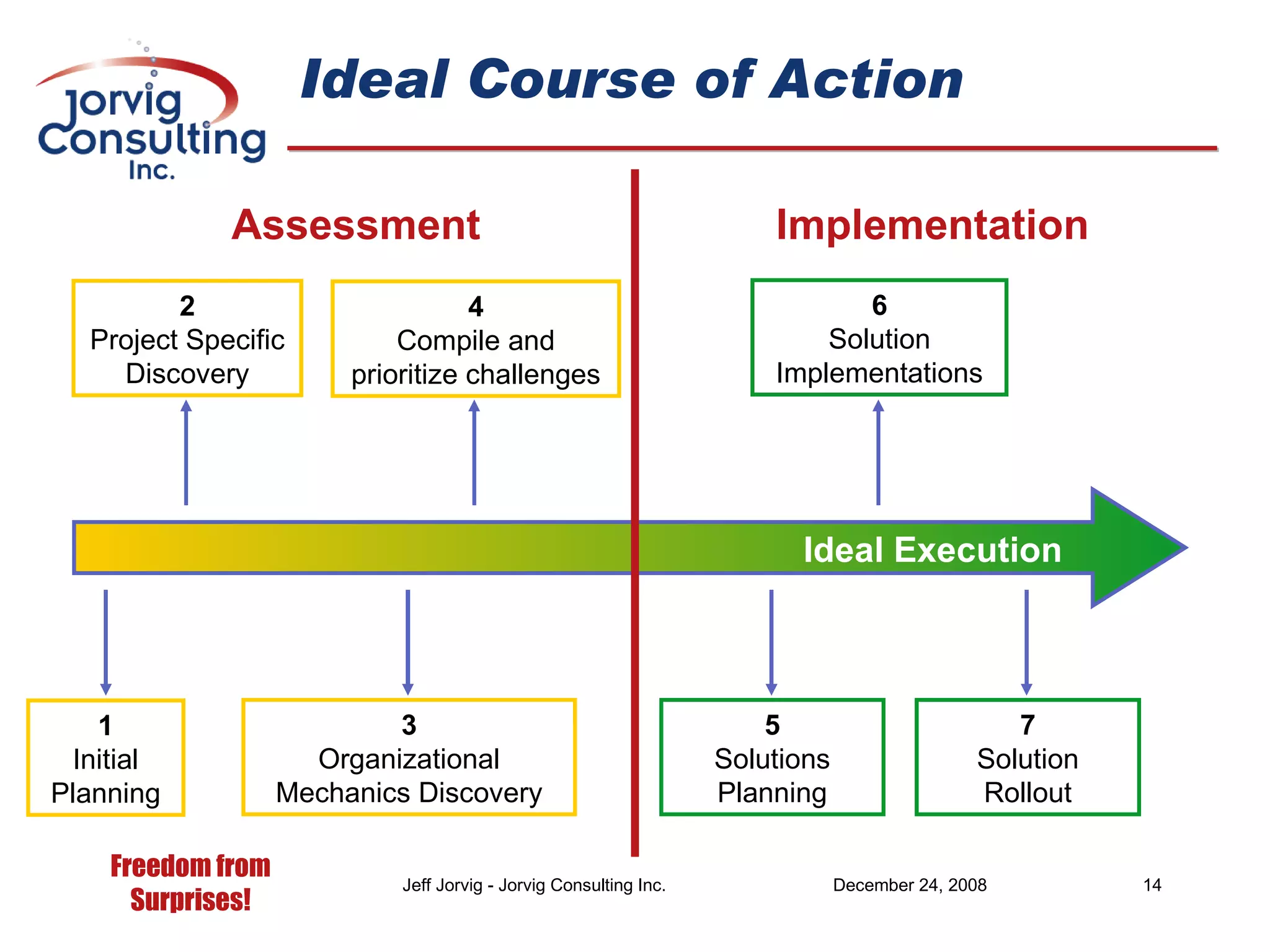 Jorvig Consulting Inc.

Ideal Course of Action

Assessment

Implementation

2
Project Specific Discovery

4
Compile and prioritize challenges

6
Solution Implementations

Ideal Execution

1
Initial Planning

3
Organizational Mechanics Discovery

5
Solutions Planning

7
Solution Rollout

Freedom from Surprises!

Jeff Jorvig - Jorvig Consulting Inc.

December 24, 2008

14